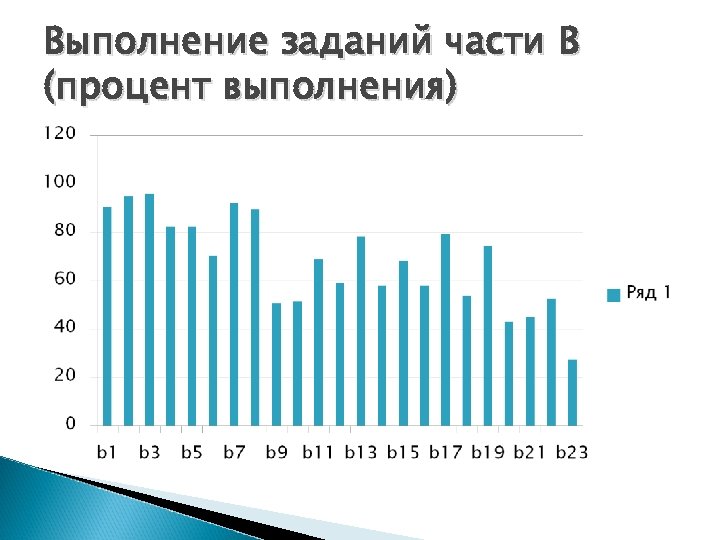 Выполнение заданий части В (процент выполнения)

120
100
80
60
40
20
0

b1 b3 b5 b7 b9 b11 b13 b15 b17 b19 b21 b23

Ряд 1